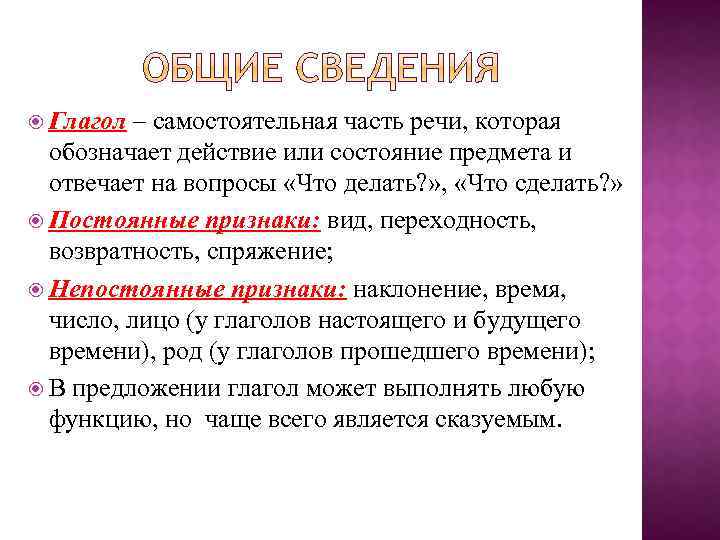 ОБЩИЕ СВЕДЕНИЯ

Глагол – самостоятельная часть речи, которая обозначает действие или состояние предмета и отвечает на вопросы «Что делать?», «Что сделать?»

Постоянные признаки: вид, переходность, возвратность, спряжение;

Непостоянные признаки: наклонение, время, число, лицо (у глаголов настоящего и будущего времени), род (у глаголов прошедшего времени);

В предложении глагол может выполнять любую функцию, но чаще всего является сказуемым.